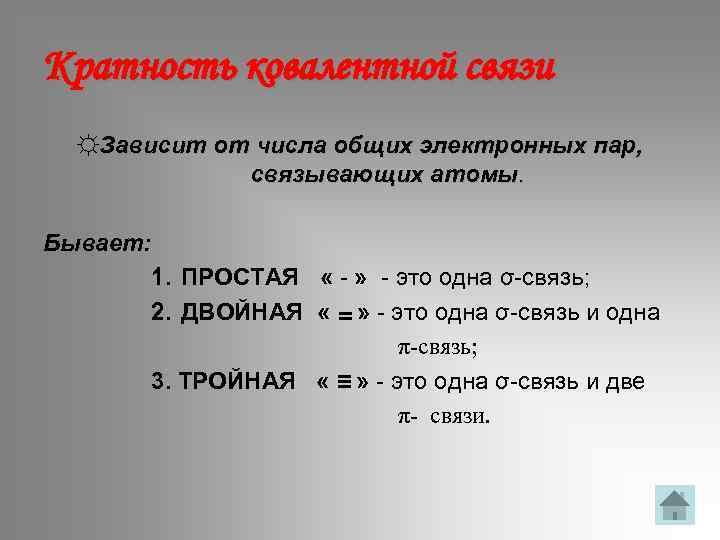 Кратность ковалентной связи

☼Зависит от числа общих электронных пар, связывающих атомы.

Бывает:

1. ПРОСТАЯ « - » - это одна σ-связь;
2. ДВОЙНАЯ « = » - это одна σ-связь и одна π-связь;
3. ТРОЙНАЯ « ≡ » - это одна σ-связь и две π- связи.